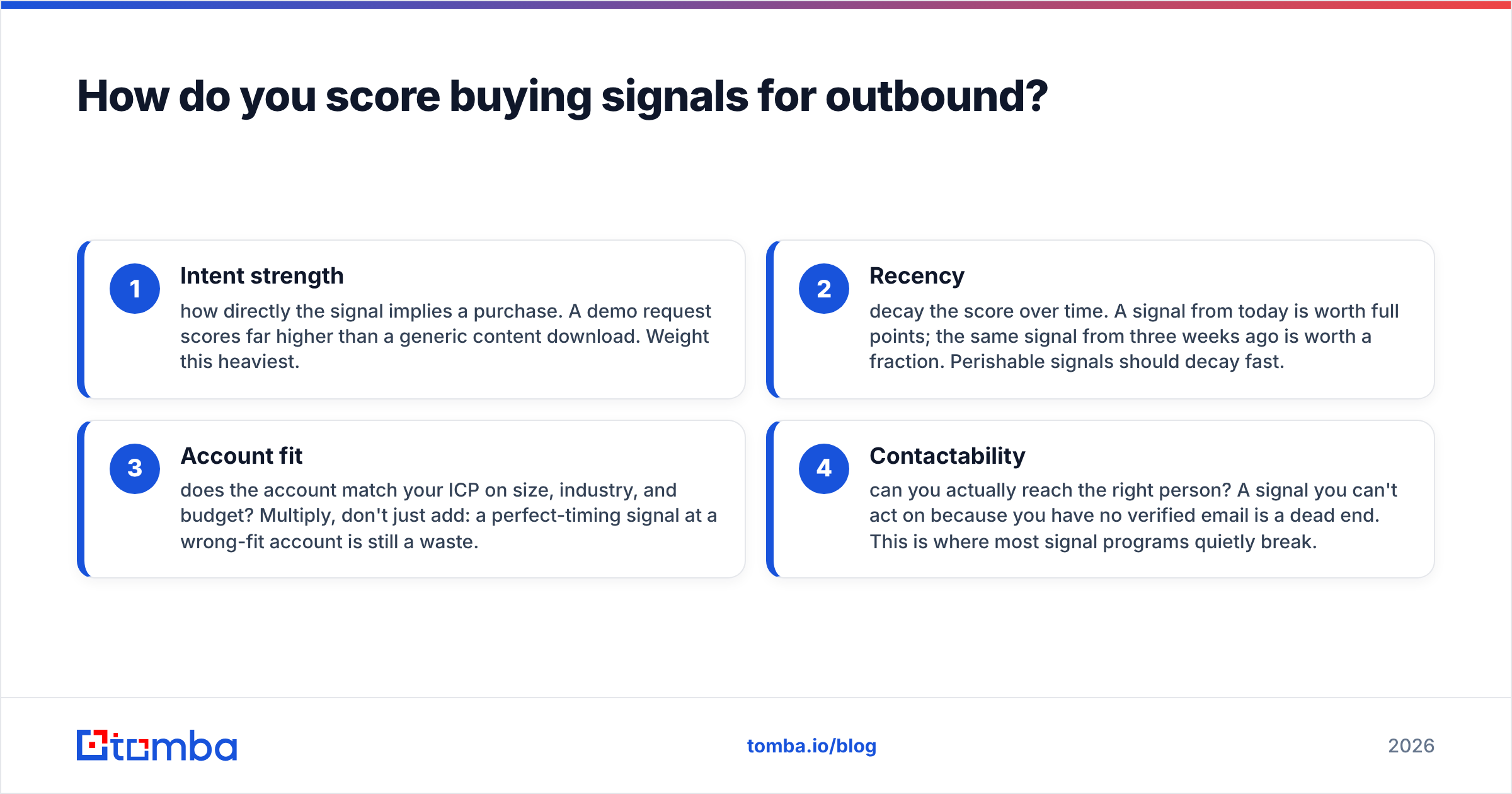 How do you score buying signals for outbound?

1
Intent strength
how directly the signal implies a purchase. A demo request scores far higher than a generic content download. Weight this heaviest.

2
Recency
decay the score over time. A signal from today is worth full points; the same signal from three weeks ago is worth a fraction. Perishable signals should decay fast.

3
Account fit
does the account match your ICP on size, industry, and budget? Multiply, don't just add: a perfect-timing signal at a wrong-fit account is still a waste.

4
Contactability
can you actually reach the right person? A signal you can't act on because you have no verified email is a dead end. This is where most signal programs quietly break.

tomba

tomba.io/blog

2026